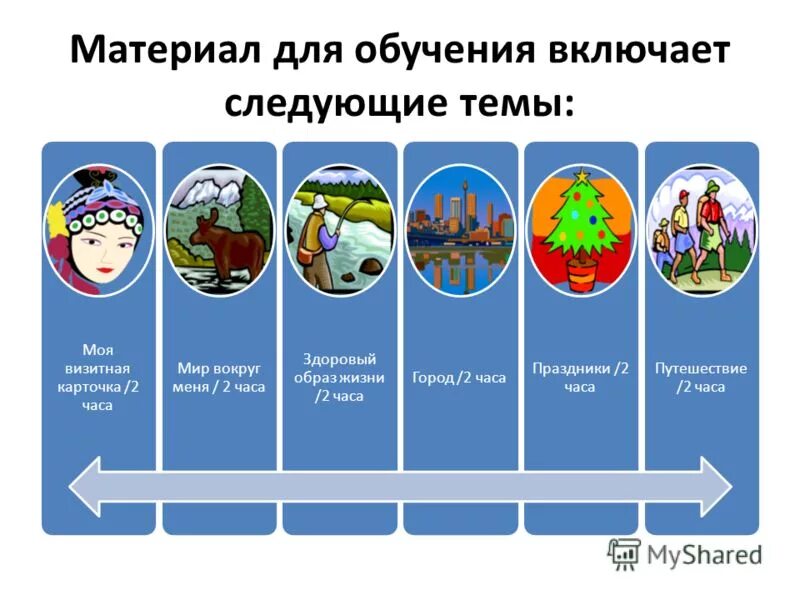 Материал для обучения включает следующие темы:

Моя визитная карточка /2 часа

Мир вокруг меня / 2 часа

Здоровый образ жизни /2 часа

Город /2 часа

Праздники /2 часа

Путешествие /2 часа

MyShared